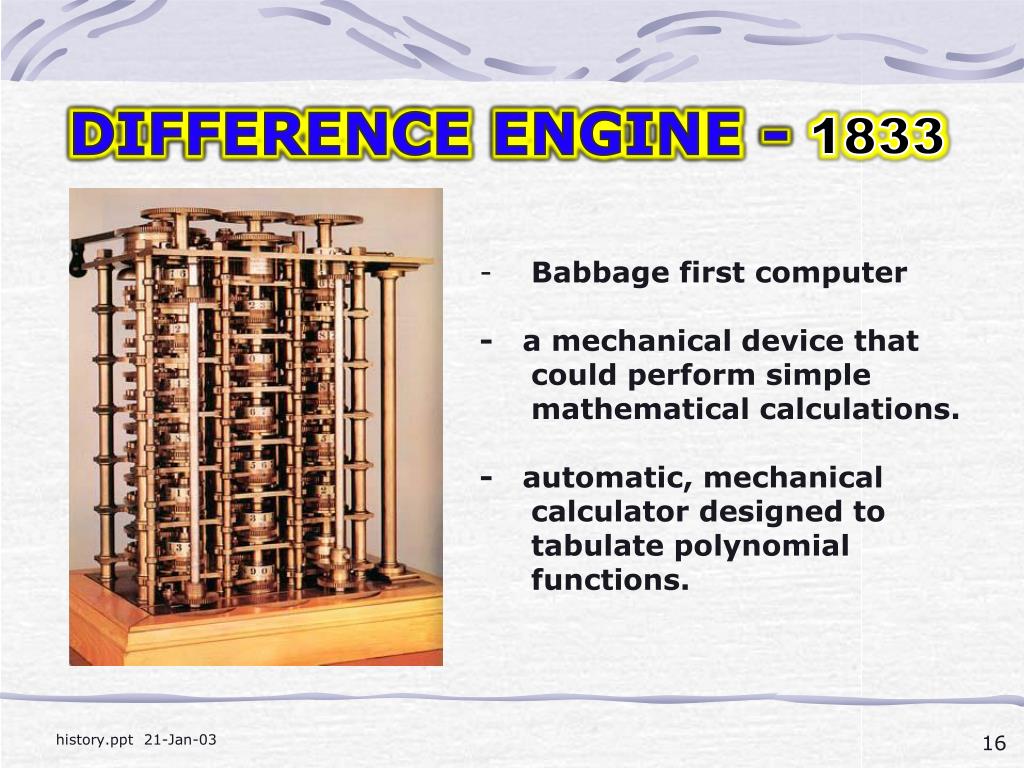 DIFFERENCE ENGINE - 1833

- Babbage first computer

- a mechanical device that could perform simple mathematical calculations.

- automatic, mechanical calculator designed to tabulate polynomial functions.

history.ppt 21-Jan-03

16